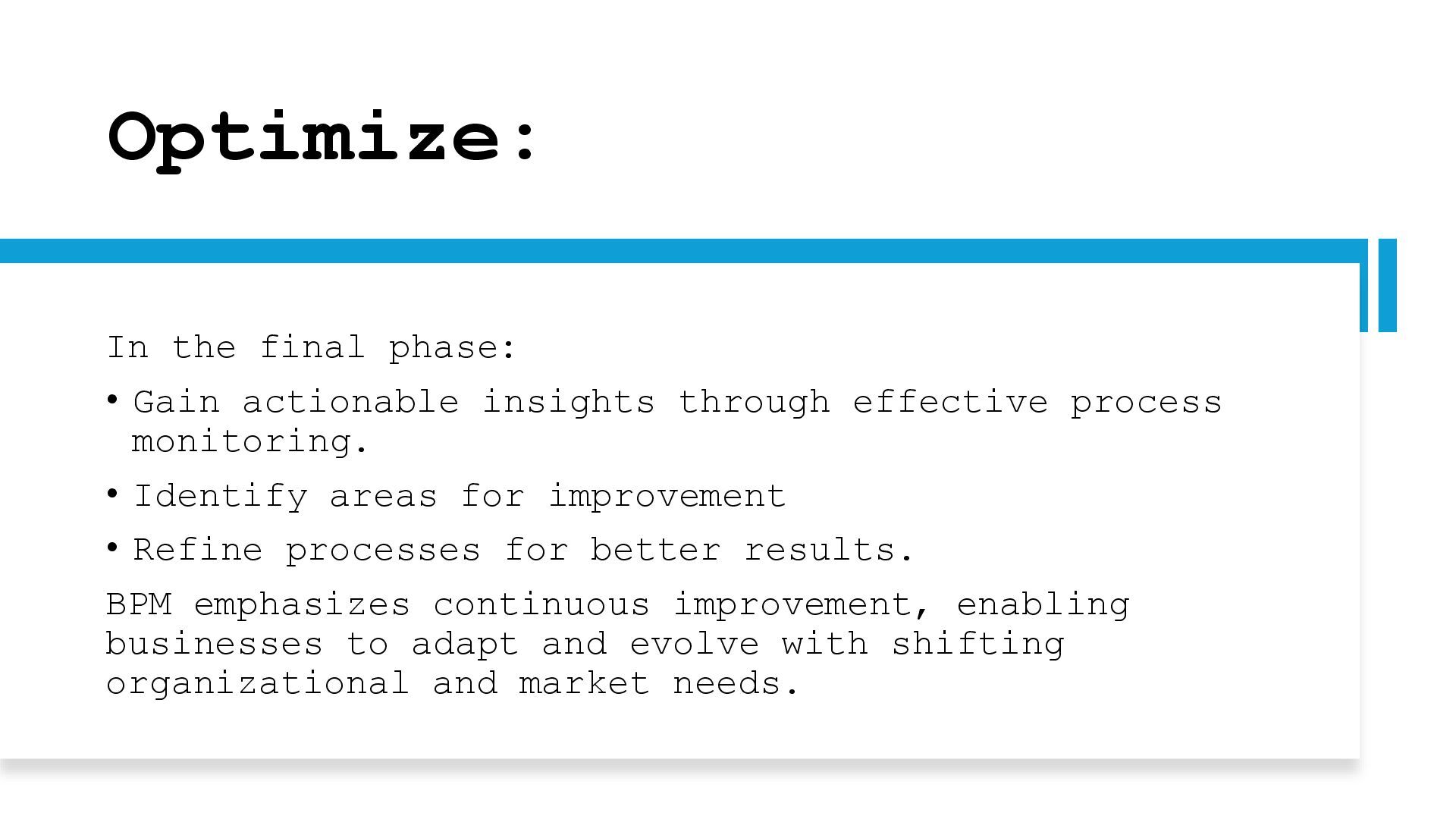 Optimize:

In the final phase:

• Gain actionable insights through effective process monitoring.

• Identify areas for improvement

• Refine processes for better results.

BPM emphasizes continuous improvement, enabling businesses to adapt and evolve with shifting organizational and market needs.